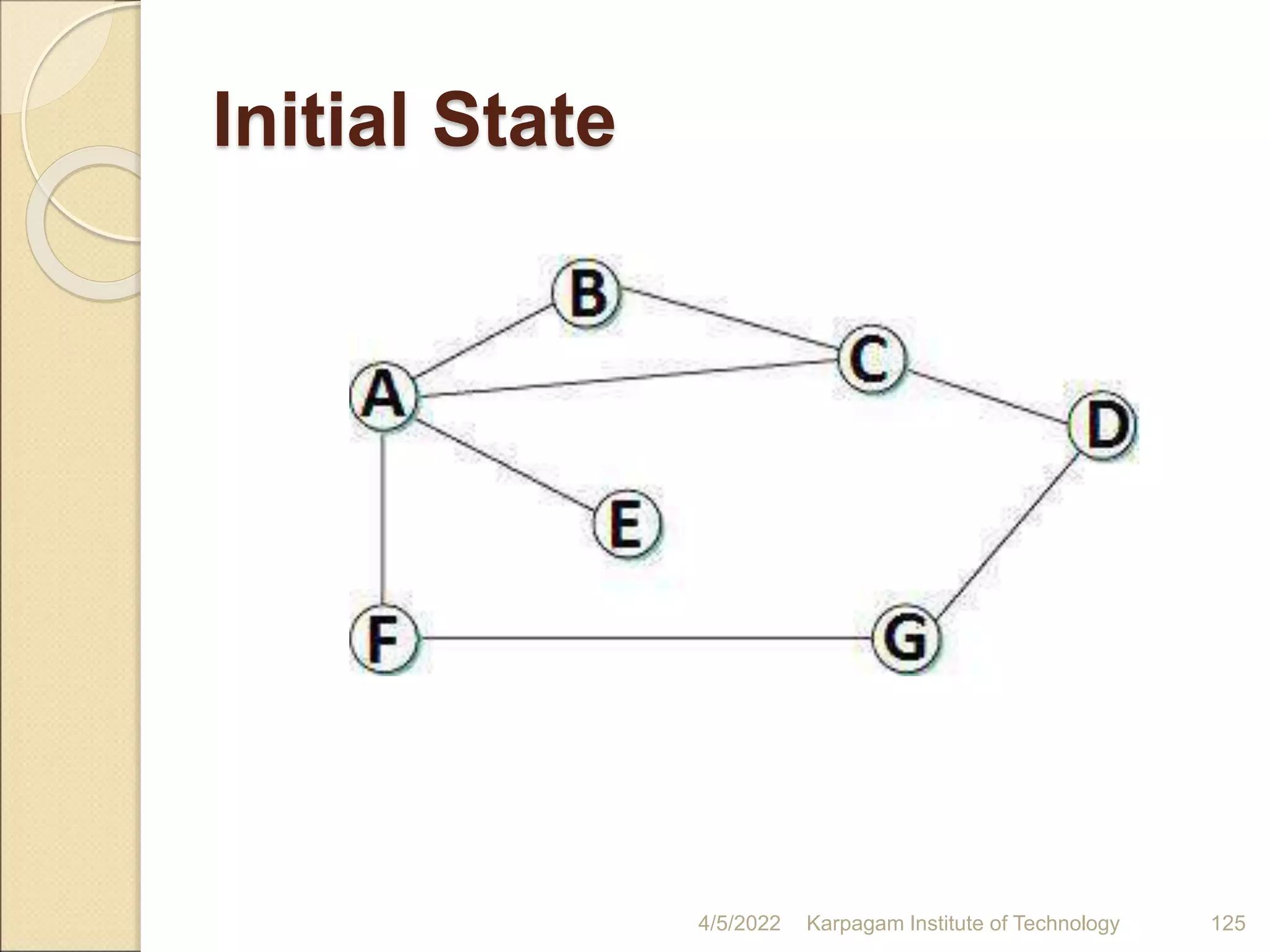 Initial State

B
C
A
D
E
F
G

4/5/2022 Karpagam Institute of Technology 125